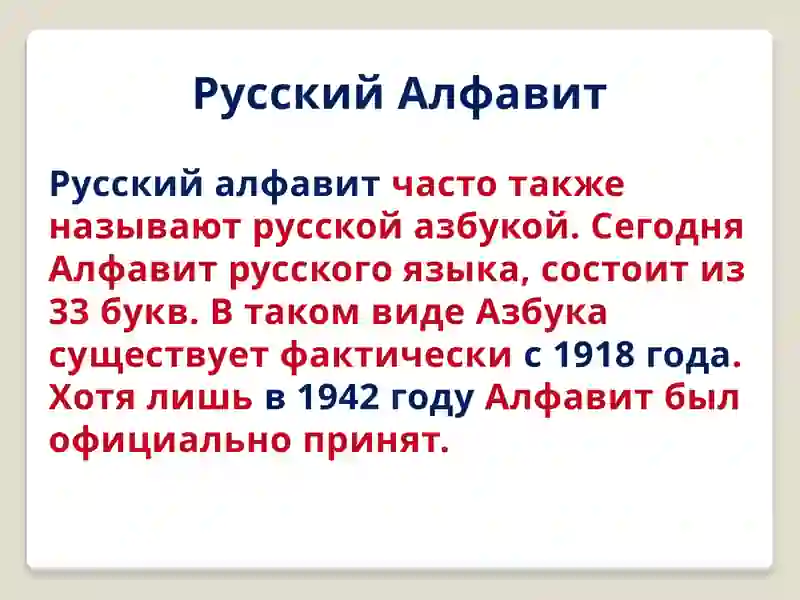 Русский Алфавит

Русский алфавит часто также называют русской азбукой. Сегодня Алфавит русского языка, состоит из 33 букв. В таком виде Азбука существует фактически с 1918 года. Хотя лишь в 1942 году Алфавит был официально принят.